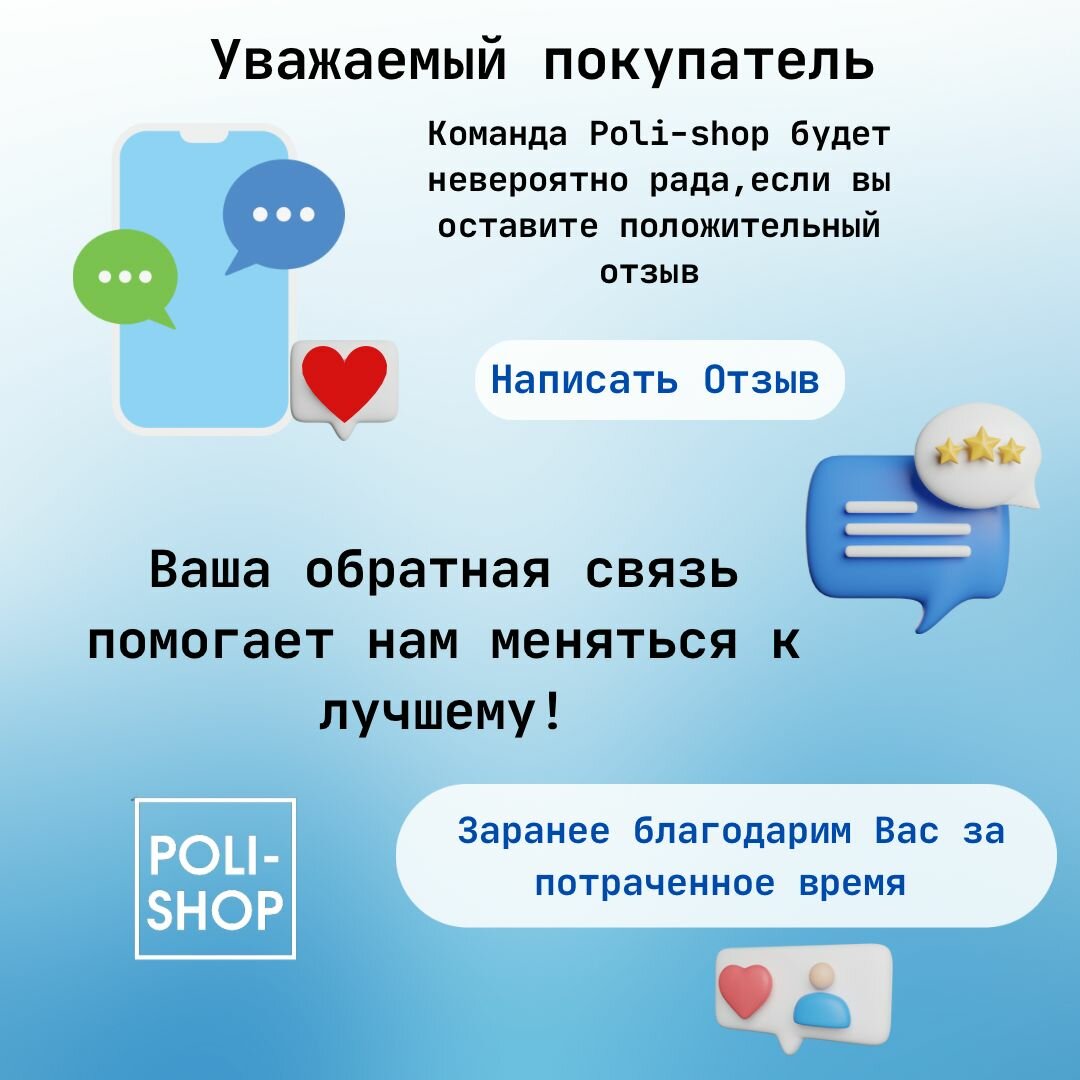 Уважаемый покупатель

Команда Poli-shop будет невероятно рада,если вы оставите положительный отзыв

Написать Отзыв

Ваша обратная связь помогает нам меняться к лучшему!

POLI-SHOP

Заранее благодарим Вас за потраченное время